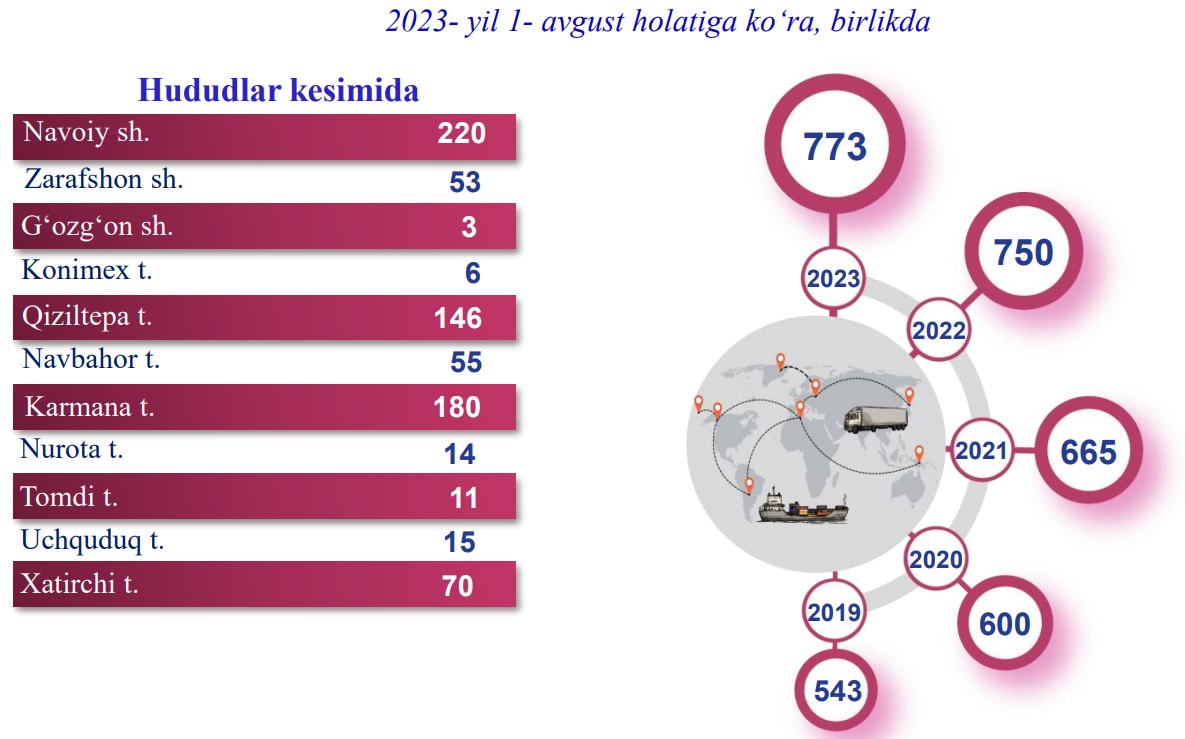 2023- yil 1- avgust holatiga ko‘ra, birlikda

Hududlar kesimida

| | |
|---|---|
| Navoiy sh. | 220 |
| Zarafshon sh. | 53 |
| G‘ozg‘on sh. | 3 |
| Konimex t. | 6 |
| Qiziltepa t. | 146 |
| Navbahor t. | 55 |
| Karmana t. | 180 |
| Nurota t. | 14 |
| Tomdi t. | 11 |
| Uchquduq t. | 15 |
| Xatirchi t. | 70 |

773
2023
750
2022
2021
665
2020
600
2019
543